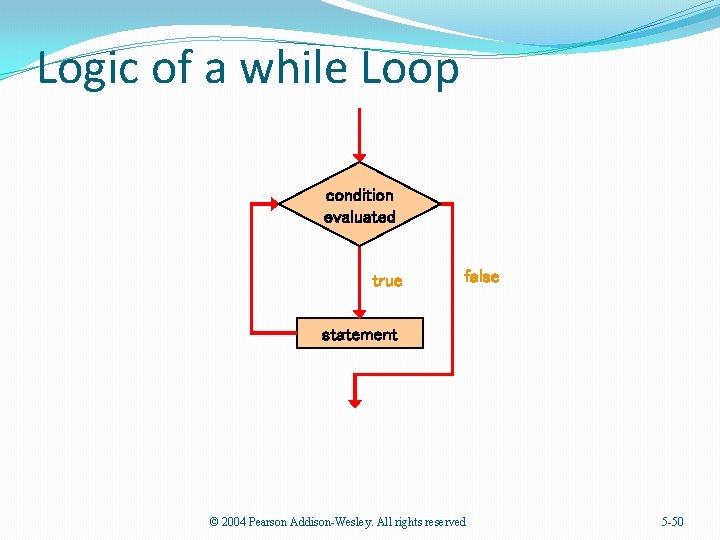 Logic of a while Loop

condition evaluated

true

false

statement

© 2004 Pearson Addison-Wesley. All rights reserved

5-50